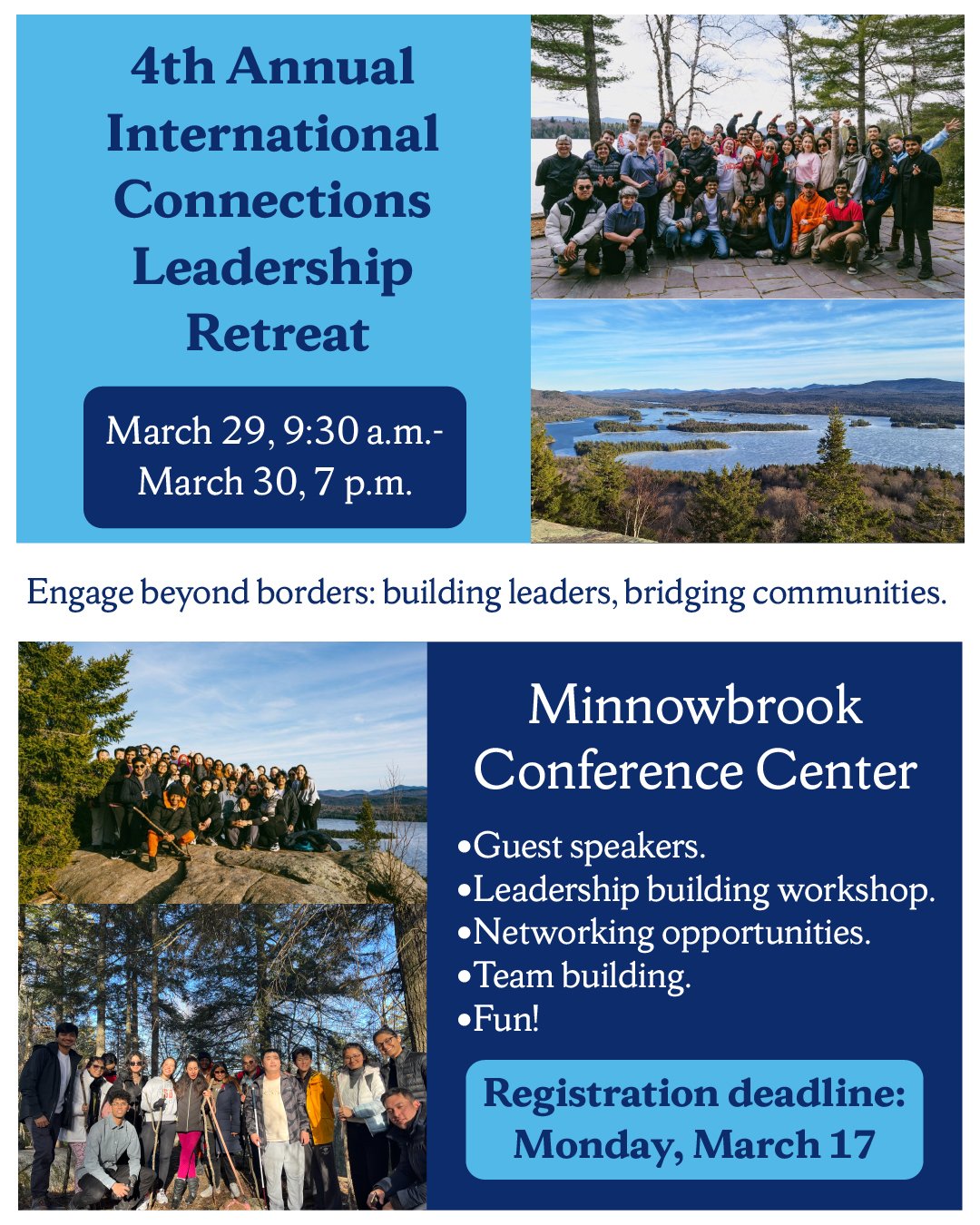 4th Annual International Connections Leadership Retreat

March 29, 9:30 a.m.- March 30, 7 p.m.

Engage beyond borders: building leaders, bridging communities.

Minnowbrook Conference Center

•Guest speakers.
•Leadership building workshop.
•Networking opportunities.
•Team building.
•Fun!

Registration deadline: Monday, March 17